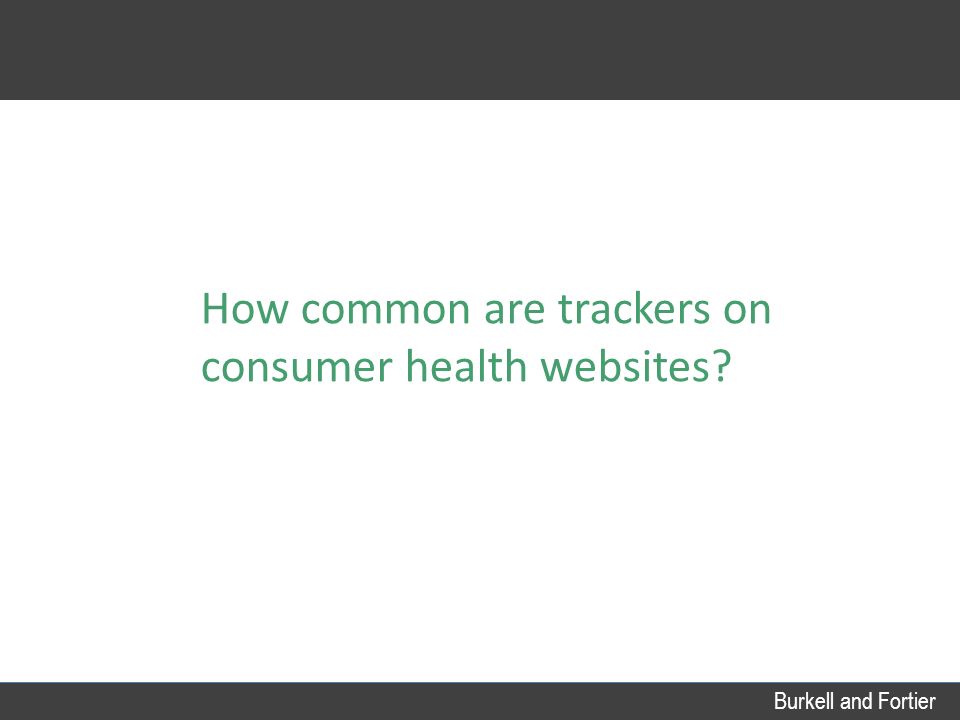 How common are trackers on consumer health websites?

Burkell and Fortier